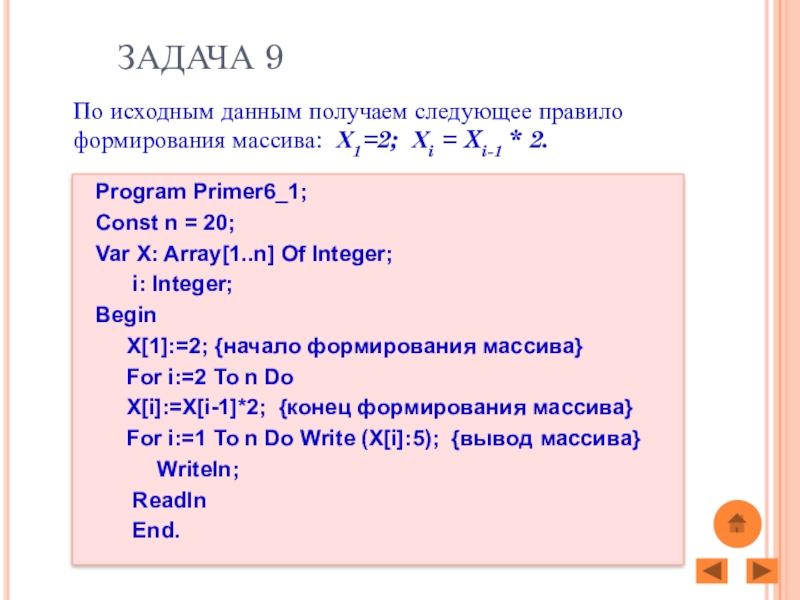 ЗАДАЧА 9

По исходным данным получаем следующее правило формирования массива: $X_1=2$; $X_i = X_{i-1} * 2$.

Program Primer6_1;
Const n = 20;
Var X: Array[1..n] Of Integer;
i: Integer;
Begin
X[1]:=2; {начало формирования массива}
For i:=2 To n Do
X[i]:=X[i-1]*2; {конец формирования массива}
For i:=1 To n Do Write (X[i]:5); {вывод массива}
Writeln;
Readln
End.